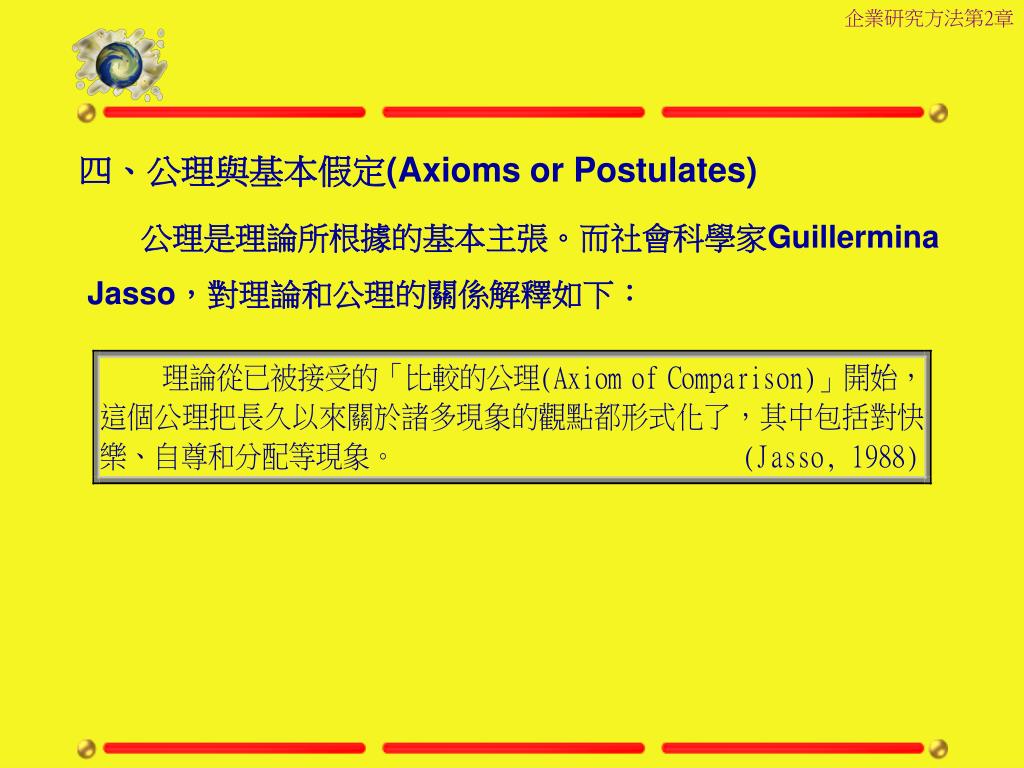 企業研究方法第2章

四、公理與基本假定(Axioms or Postulates)

公理是理論所根據的基本主張。而社會科學家Guillermina Jasso，對理論和公理的關係解釋如下：

理論從已被接受的「比較的公理(Axiom of Comparison)」開始，這個公理把長久以來關於諸多現象的觀點都形式化了，其中包括對快樂、自尊和分配等現象。 (Jasso, 1988)